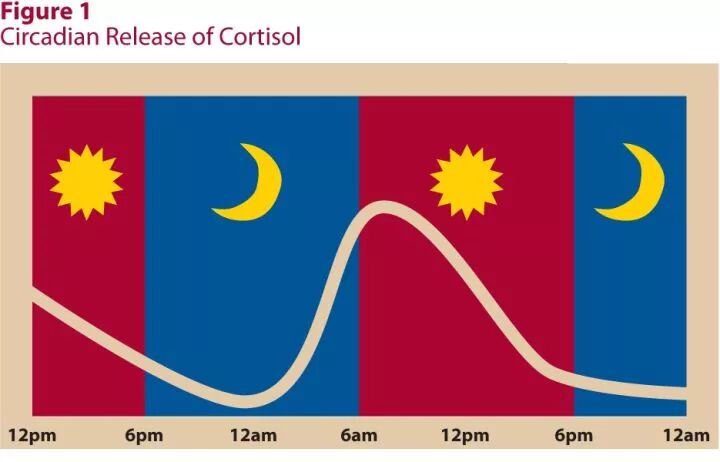 Figure 1
Circadian Release of Cortisol

12pm 6pm 12am 6am 12pm 6pm 12am